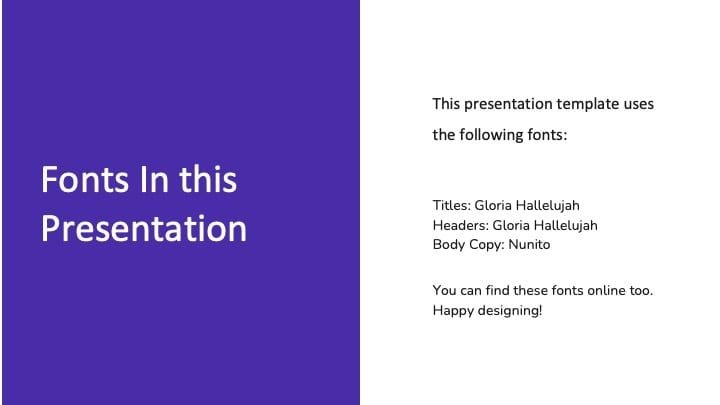 Fonts In this Presentation

This presentation template uses the following fonts:

Titles: Gloria Hallelujah
Headers: Gloria Hallelujah
Body Copy: Nunito

You can find these fonts online too. Happy designing!